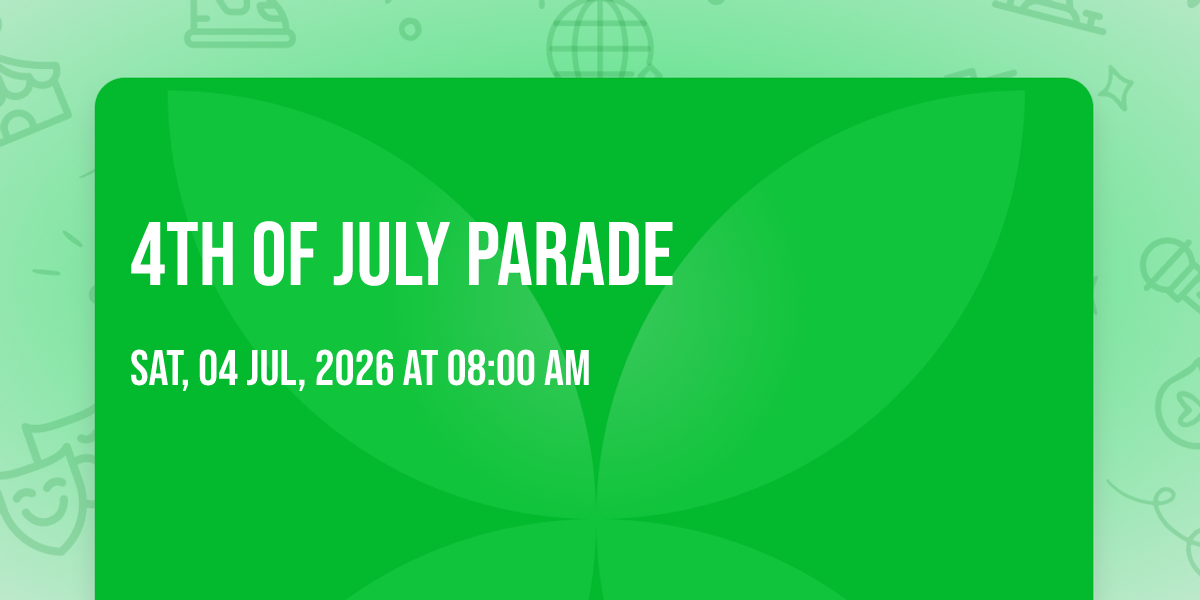 4TH OF JULY PARADE

SAT, 04 JUL, 2026 AT 08:00 AM